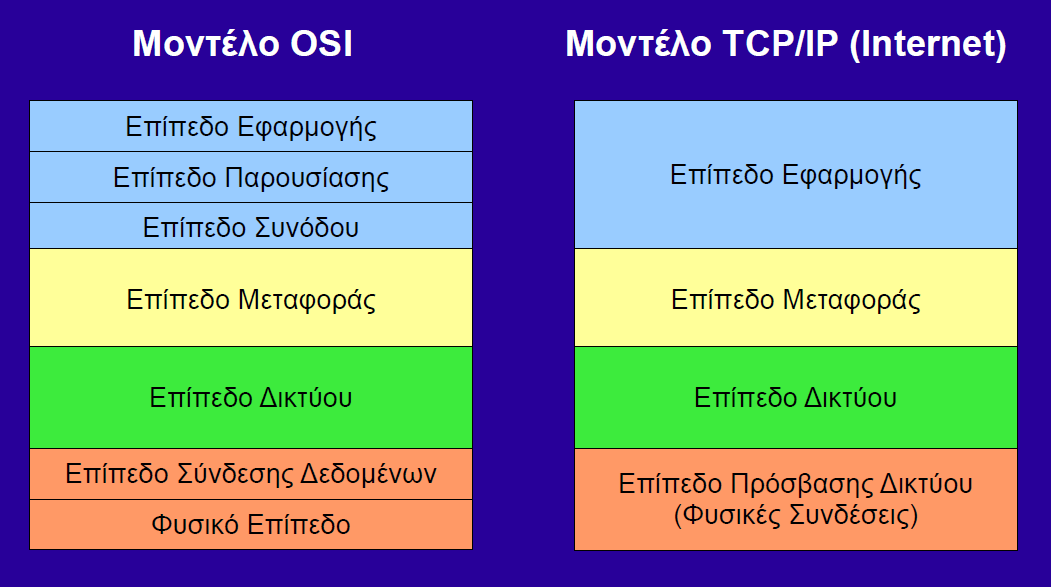 Μοντέλο OSI

Επίπεδο Εφαρμογής
Επίπεδο Παρουσίασης
Επίπεδο Συνόδου
Επίπεδο Μεταφοράς
Επίπεδο Δικτύου
Επίπεδο Σύνδεσης Δεδομένων
Φυσικό Επίπεδο

Μοντέλο TCP/IP (Internet)

Επίπεδο Εφαρμογής
Επίπεδο Μεταφοράς
Επίπεδο Δικτύου
Επίπεδο Πρόσβασης Δικτύου (Φυσικές Συνδέσεις)